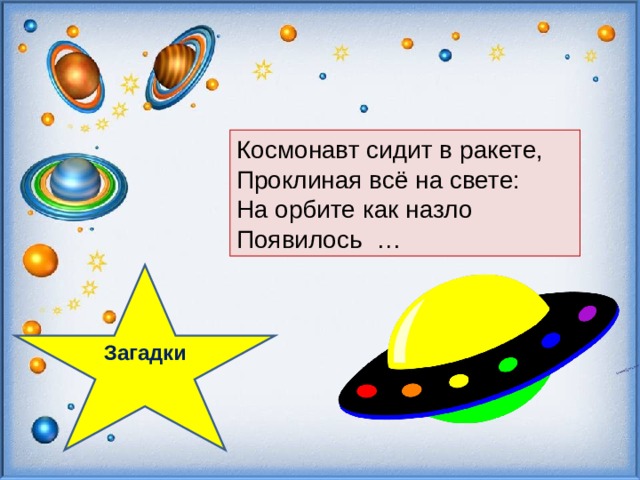 Космонавт сидит в ракете,
Проклиная всё на свете:
На орбите как назло
Появилось …

Загадки